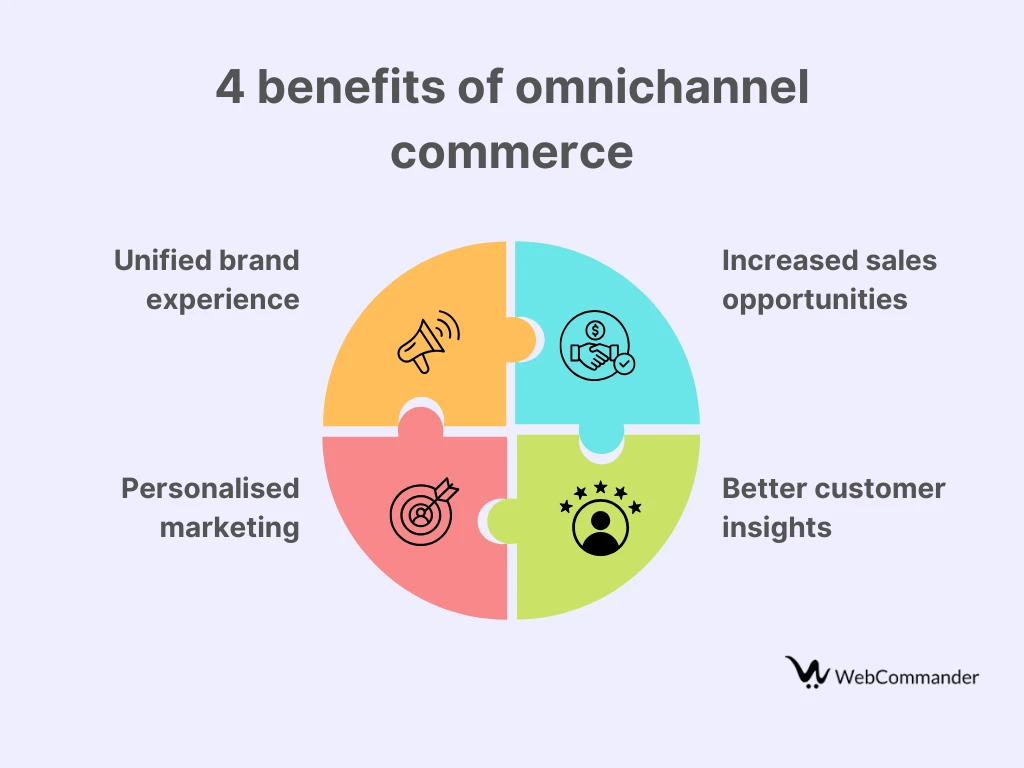 4 benefits of omnichannel commerce

Unified brand experience

Increased sales opportunities

Personalised marketing

Better customer insights

WebCommander